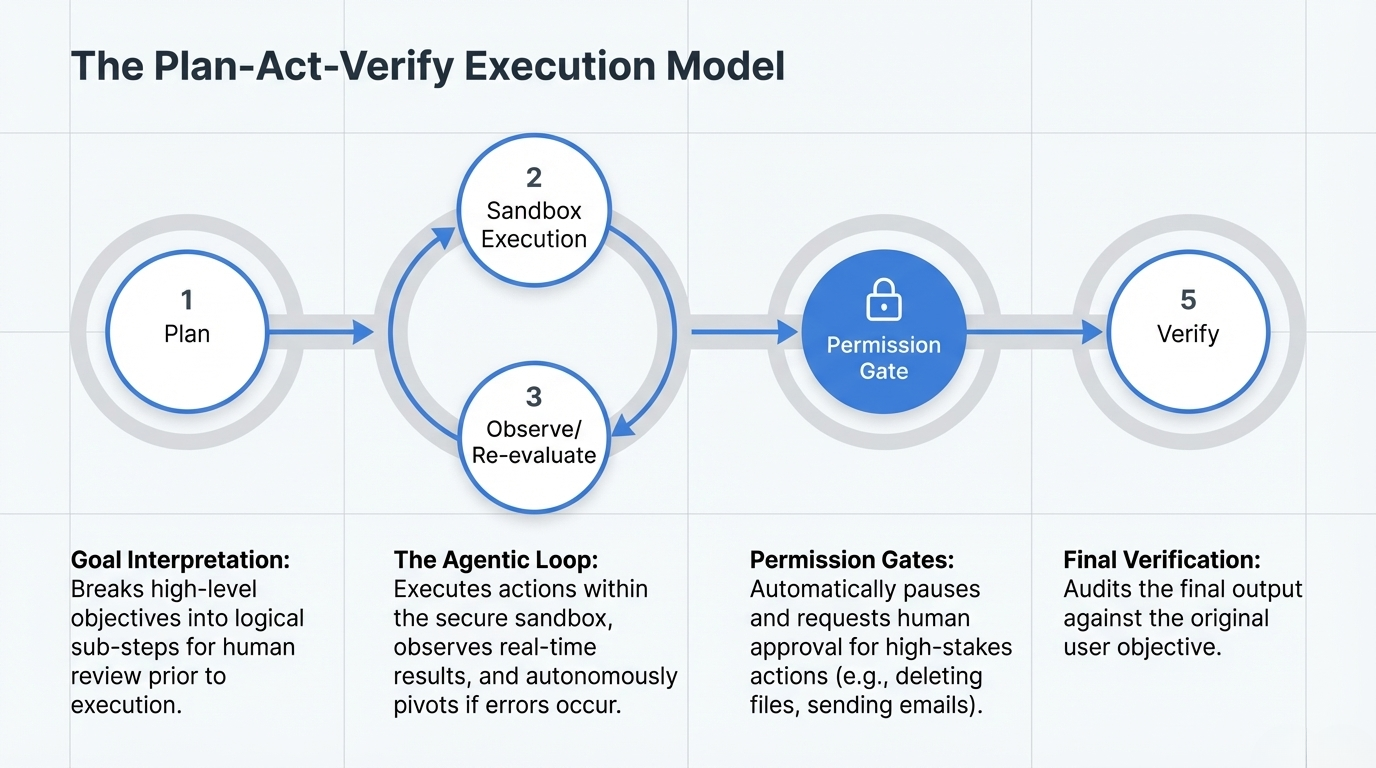 The Plan-Act-Verify Execution Model

1
Plan

2
Sandbox Execution

3
Observe/ Re-evaluate

Permission Gate

5
Verify

Goal Interpretation: Breaks high-level objectives into logical sub-steps for human review prior to execution.

The Agentic Loop: Executes actions within the secure sandbox, observes real-time results, and autonomously pivots if errors occur.

Permission Gates: Automatically pauses and requests human approval for high-stakes actions (e.g., deleting files, sending emails).

Final Verification: Audits the final output against the original user objective.